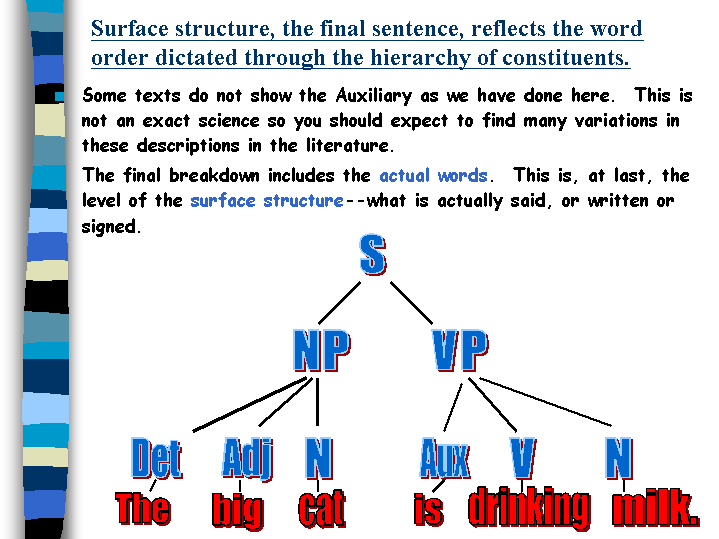 Surface structure, the final sentence, reflects the word order dictated through the hierarchy of constituents.

Some texts do not show the Auxiliary as we have done here. This is not an exact science so you should expect to find many variations in these descriptions in the literature.

The final breakdown includes the actual words. This is, at last, the level of the surface structure--what is actually said, or written or signed.

S

NP

VP

Det

Adj

N

Aux

V

N

The

big

cat

is

drinking

milk.